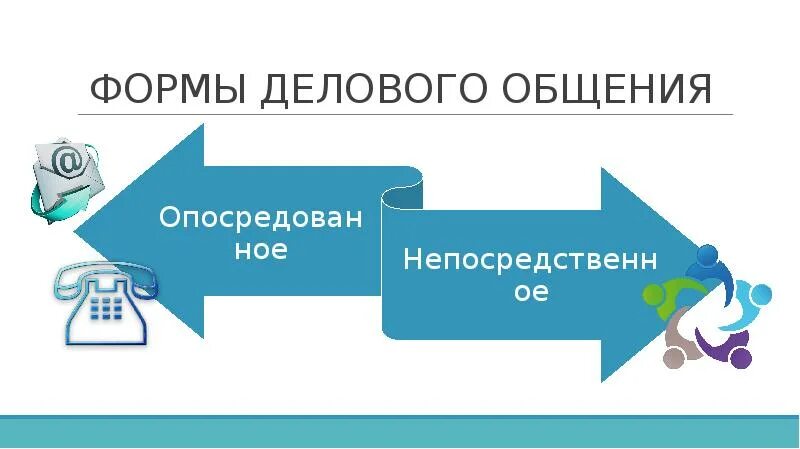 ФОРМЫ ДЕЛОВОГО ОБЩЕНИЯ

@

Опосредованное

Непосредственное